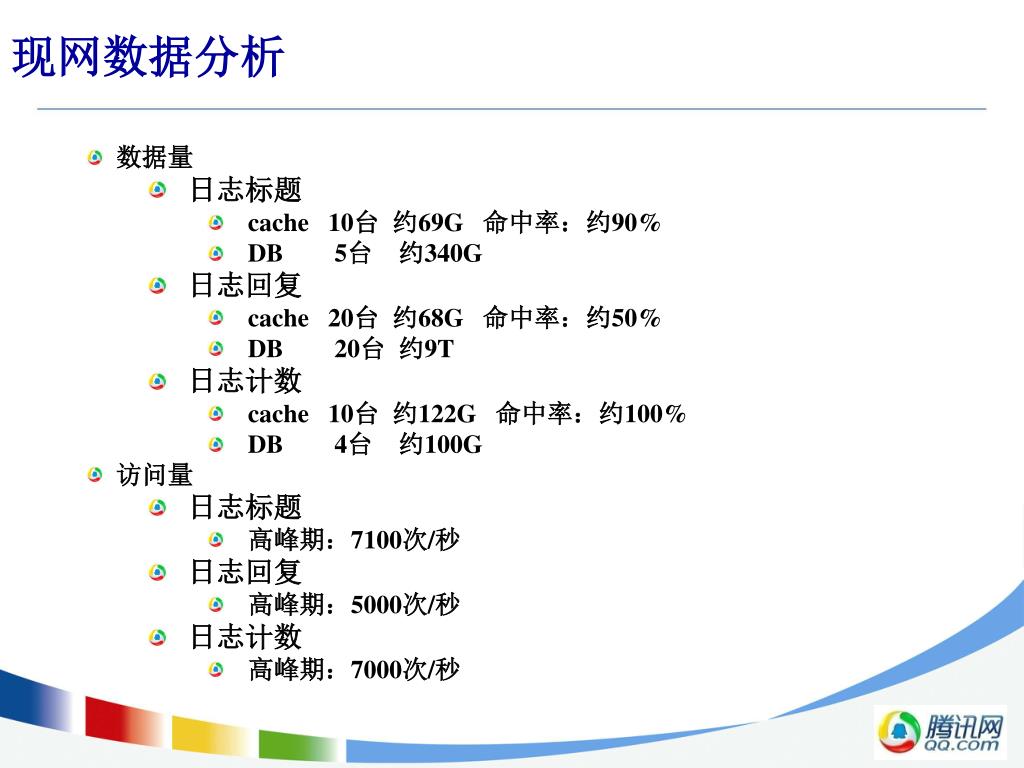 现网数据分析

数据量
日志标题
cache 10台 约69G 命中率：约90%
DB 5台 约340G
日志回复
cache 20台 约68G 命中率：约50%
DB 20台 约9T
日志计数
cache 10台 约122G 命中率：约100%
DB 4台 约100G
访问量
日志标题
高峰期：7100次/秒
日志回复
高峰期：5000次/秒
日志计数
高峰期：7000次/秒

腾讯网
QQ.com